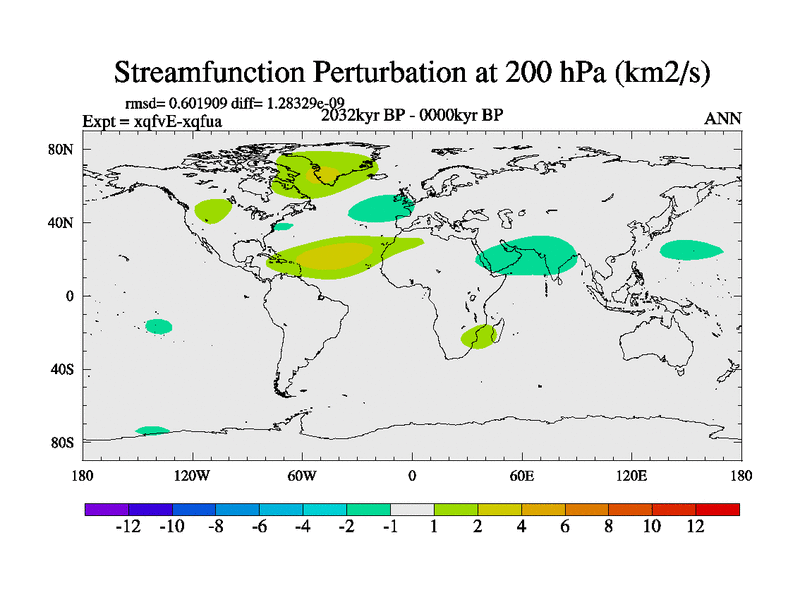 Streamfunction Perturbation at 200 hPa (km2/s)

rmsd= 0.601909 diff= 1.28329e-09
Expt = xqfvE-xqfua
2032kyr BP - 0000kyr BP
ANN

80N
40N
0
40S
80S

180
120W
60W
0
60E
120E
180

-12
-10
-8
-6
-4
-2
-1
1
2
4
6
8
10
12